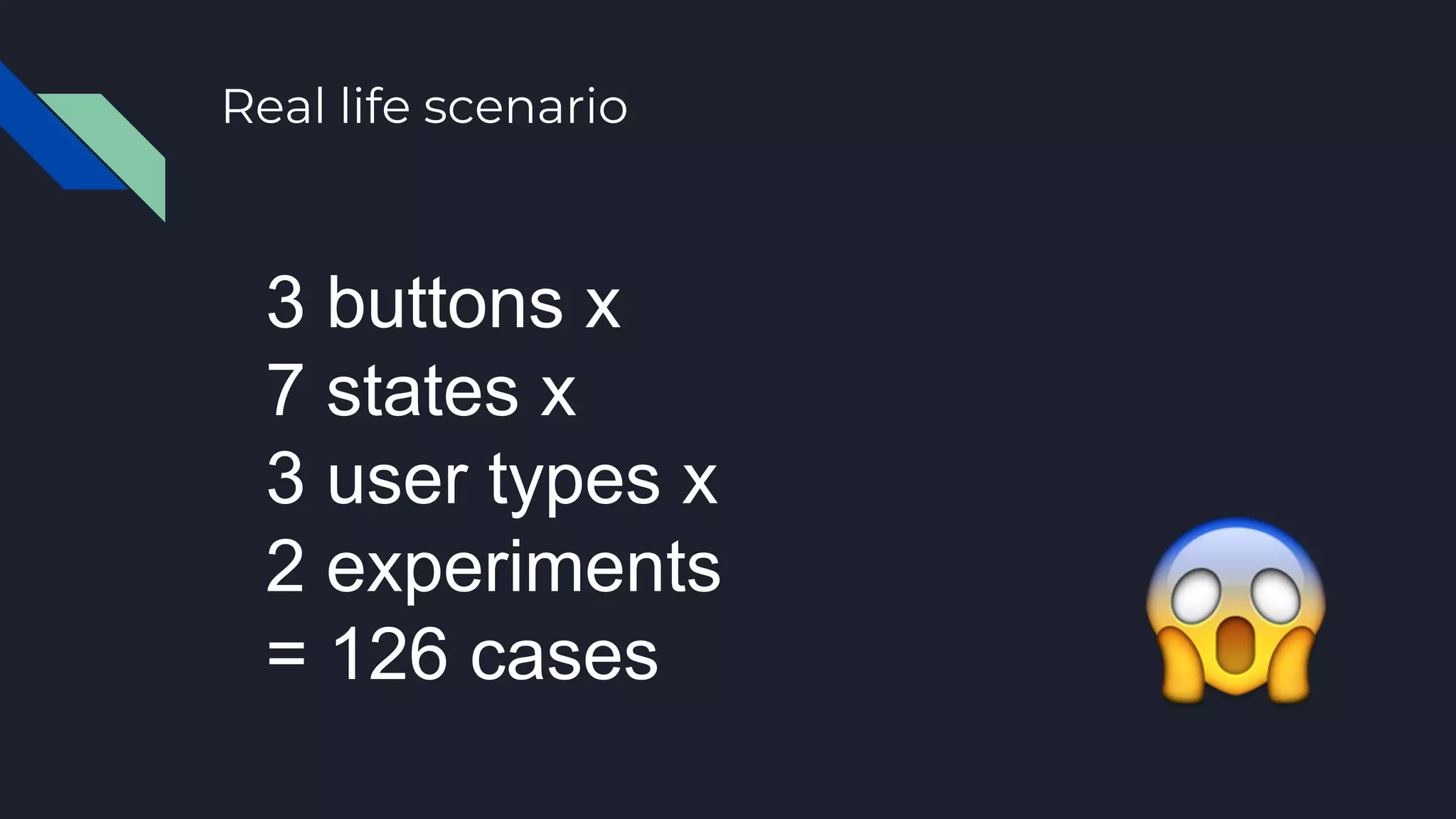 Real life scenario

3 buttons x
7 states x
3 user types x
2 experiments
= 126 cases